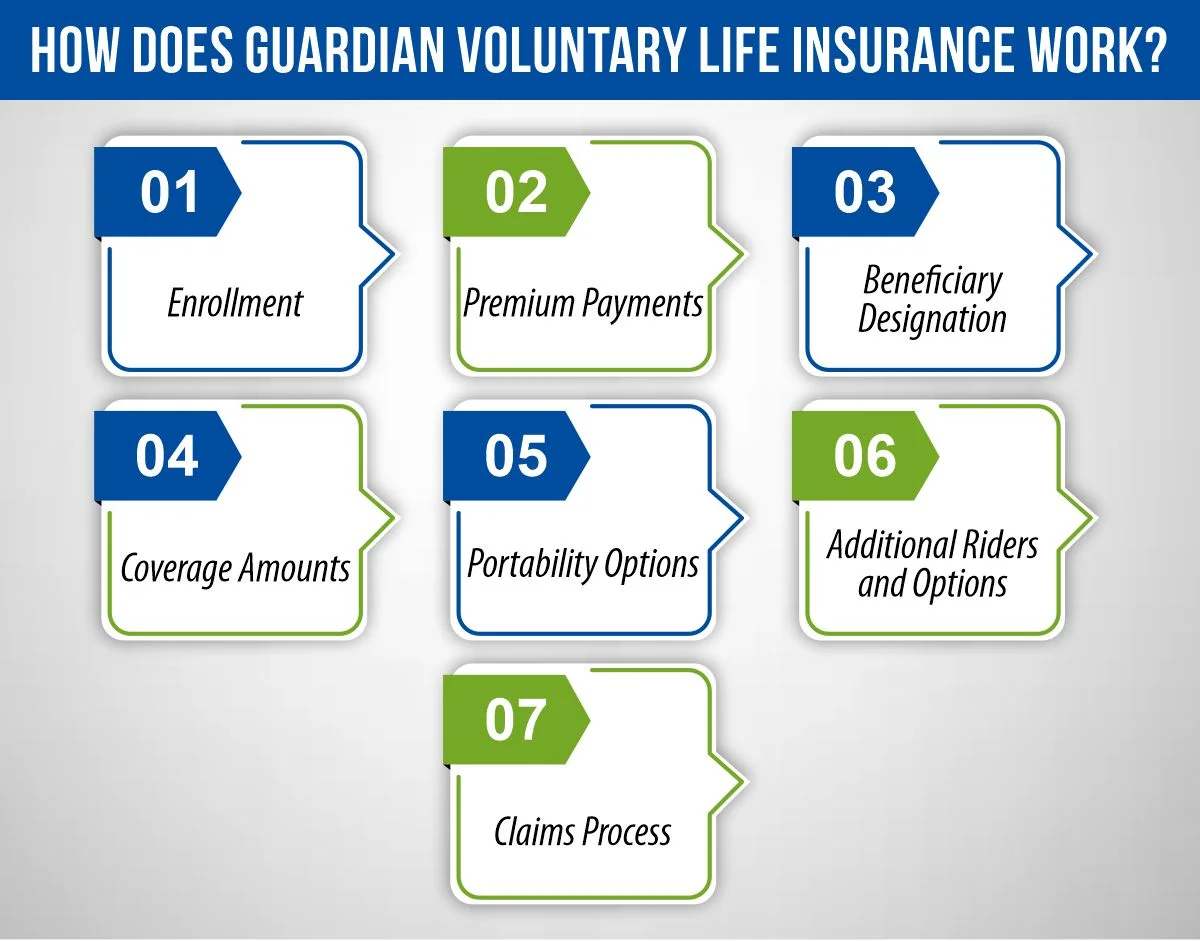 HOW DOES GUARDIAN VOLUNTARY LIFE INSURANCE WORK?

01
Enrollment

02
Premium Payments

03
Beneficiary Designation

04
Coverage Amounts

05
Portability Options

06
Additional Riders and Options

07
Claims Process